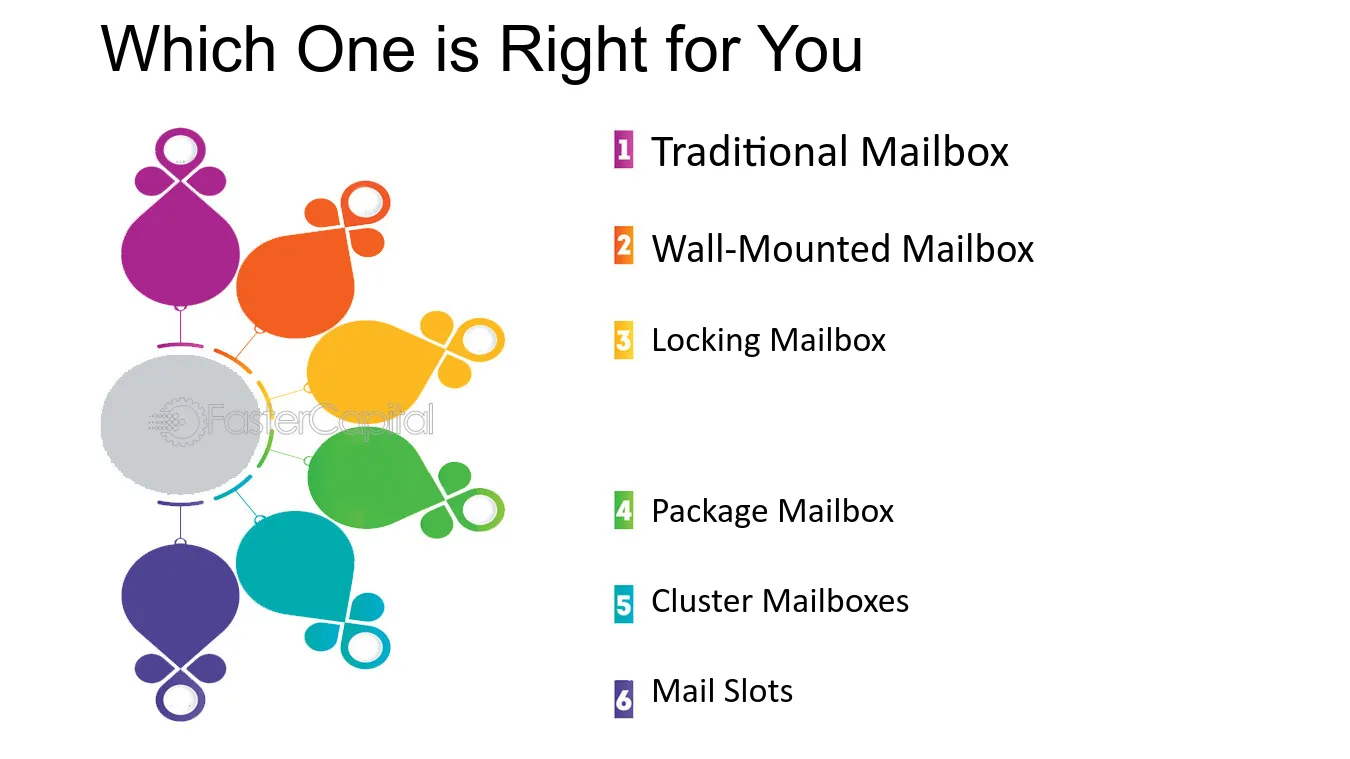 Which One is Right for You

1 Traditional Mailbox

2 Wall-Mounted Mailbox

3 Locking Mailbox

4 Package Mailbox

5 Cluster Mailboxes

6 Mail Slots

FasterCapital